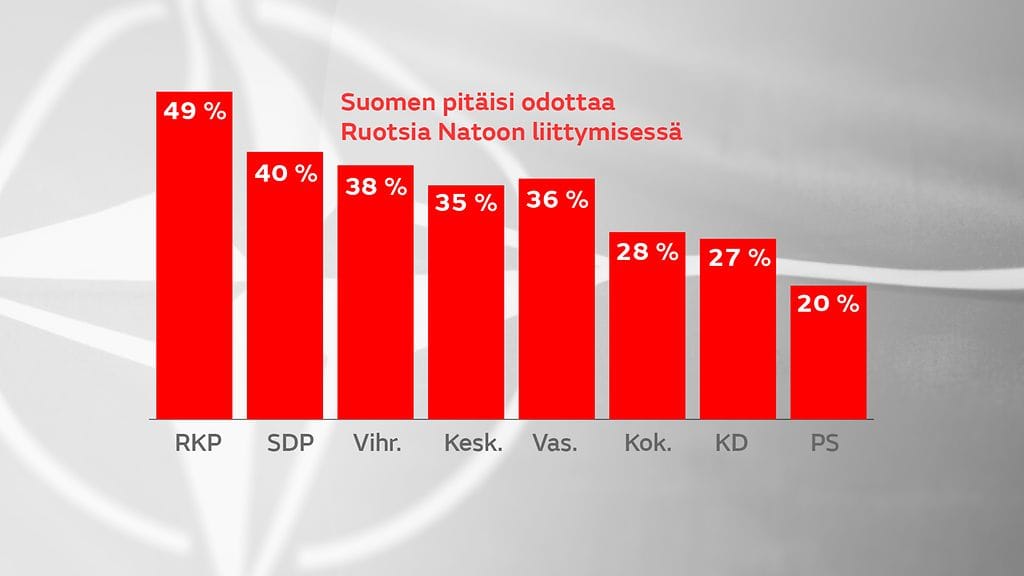 Suomen pitäisi odottaa Ruotsia Natoon liittymisessä

49 %
40 %
38 %
35 %
36 %
28 %
27 %
20 %

RKP
SDP
Vihr.
Kesk.
Vas.
Kok.
KD
PS